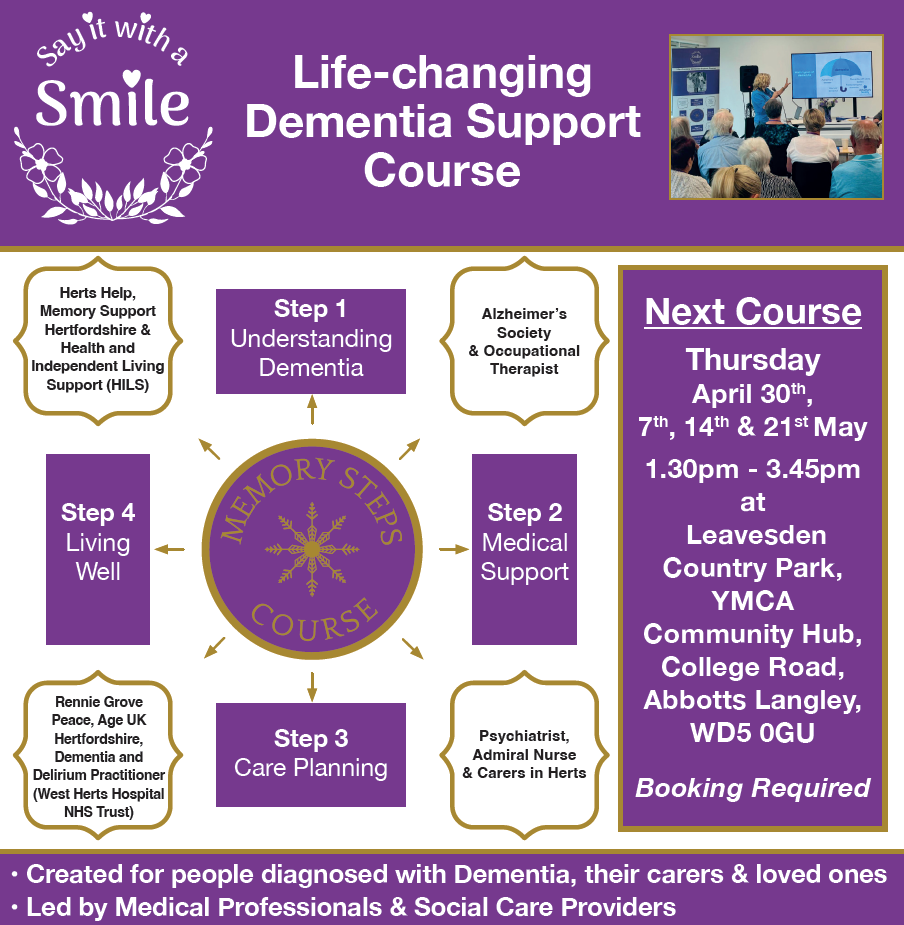 Say it with a Smile

Life-changing Dementia Support Course

Herts Help, Memory Support Hertfordshire & Health and Independent Living Support (HILS)

Step 1 Understanding Dementia

Alzheimer's Society & Occupational Therapist

Step 4 Living Well

MEMORY STEPS COURSE

Step 2 Medical Support

Rennie Grove Peace, Age UK Hertfordshire, Dementia and Delirium Practitioner (West Herts Hospital NHS Trust)

Step 3 Care Planning

Psychiatrist, Admiral Nurse & Carers in Herts

Next Course

Thursday April 30$^{th}$, 7$^{th}$, 14$^{th}$ & 21$^{st}$ May

1.30pm - 3.45pm at Leavesden Country Park, YMCA Community Hub, College Road, Abbotts Langley, WD5 0GU

Booking Required

• Created for people diagnosed with Dementia, their carers & loved ones
• Led by Medical Professionals & Social Care Providers